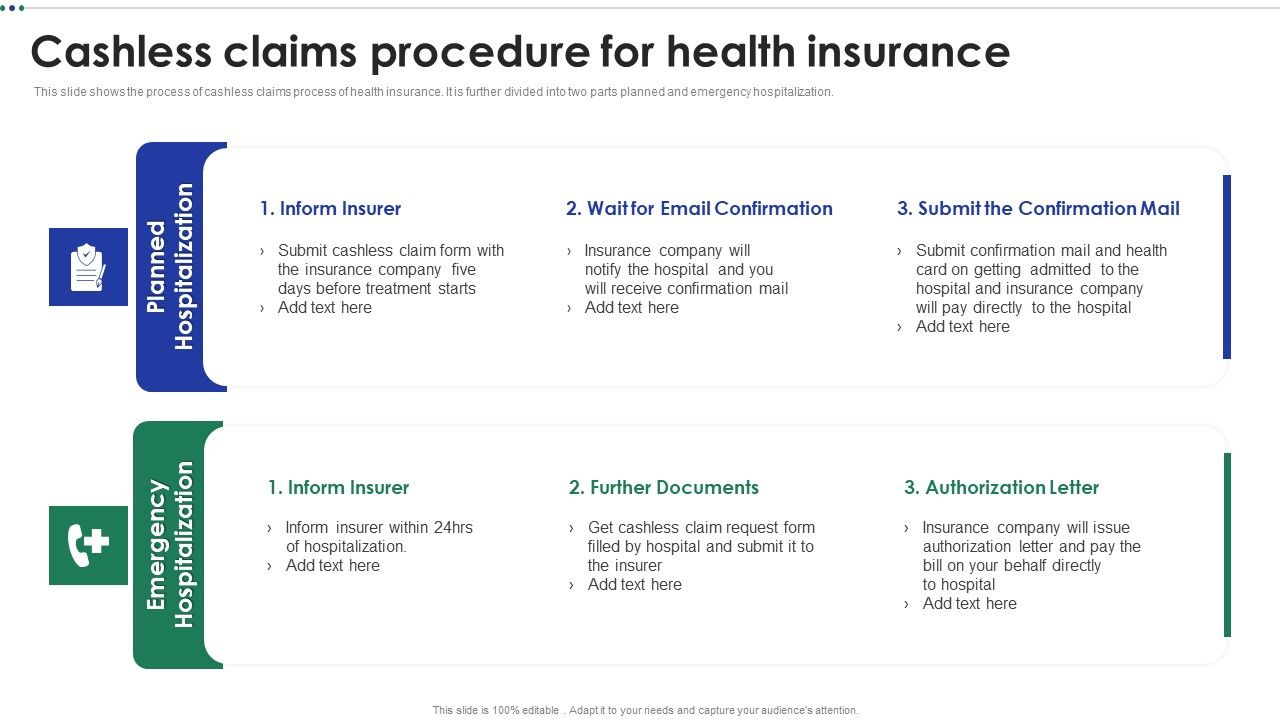 Cashless claims procedure for health insurance

This slide shows the process of cashless claims process of health insurance. It is further divided into two parts planned and emergency hospitalization.

Planned Hospitalization

1. Inform Insurer

› Submit cashless claim form with the insurance company five days before treatment starts
› Add text here

2. Wait for Email Confirmation

› Insurance company will notify the hospital and you will receive confirmation mail
› Add text here

3. Submit the Confirmation Mail

› Submit confirmation mail and health card on getting admitted to the hospital and insurance company will pay directly to the hospital
› Add text here

Emergency Hospitalization

1. Inform Insurer

› Inform insurer within 24hrs of hospitalization.
› Add text here

2. Further Documents

› Get cashless claim request form filled by hospital and submit it to the insurer
› Add text here

3. Authorization Letter

› Insurance company will issue authorization letter and pay the bill on your behalf directly to hospital
› Add text here

This slide is 100% editable . Adapt it to your needs and capture your audience's attention.